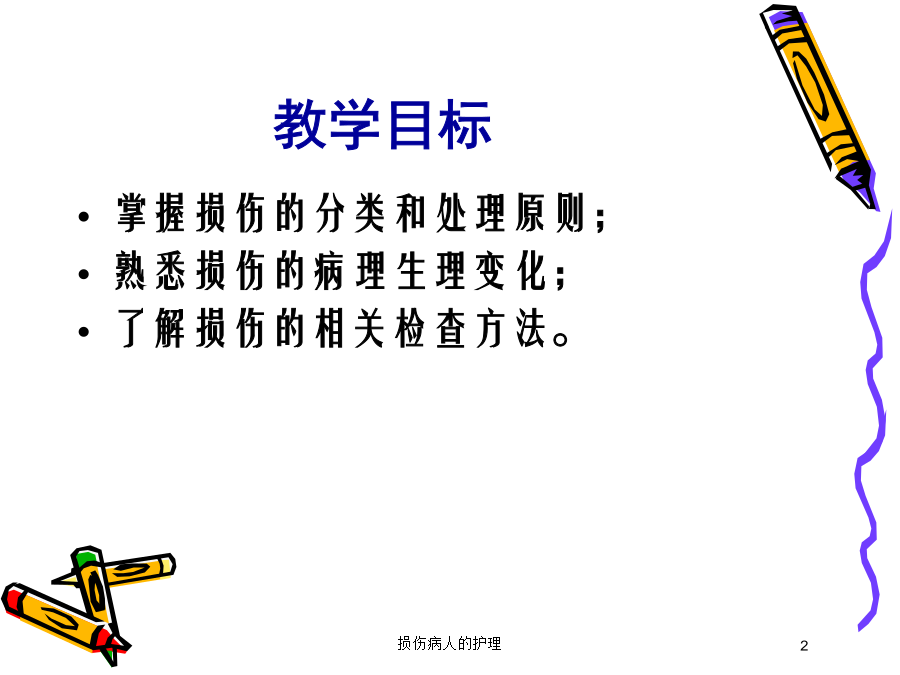 教学目标

• 掌握损伤的分类和处理原则；
• 熟悉损伤的病理生理变化；
• 了解损伤的相关检查方法。

损伤病人的护理

2